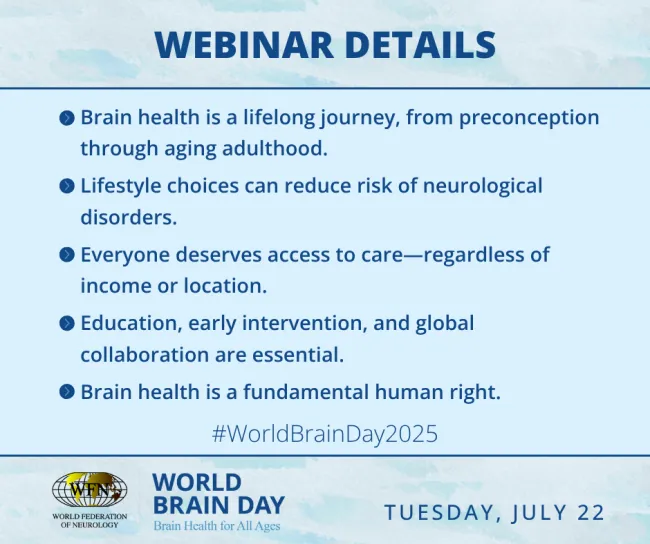 WEBINAR DETAILS

Brain health is a lifelong journey, from preconception through aging adulthood.

Lifestyle choices can reduce risk of neurological disorders.

Everyone deserves access to care—regardless of income or location.

Education, early intervention, and global collaboration are essential.

Brain health is a fundamental human right.

#WorldBrainDay2025

WFN
WORLD FEDERATION OF NEUROLOGY

WORLD BRAIN DAY
Brain Health for All Ages

TUESDAY, JULY 22